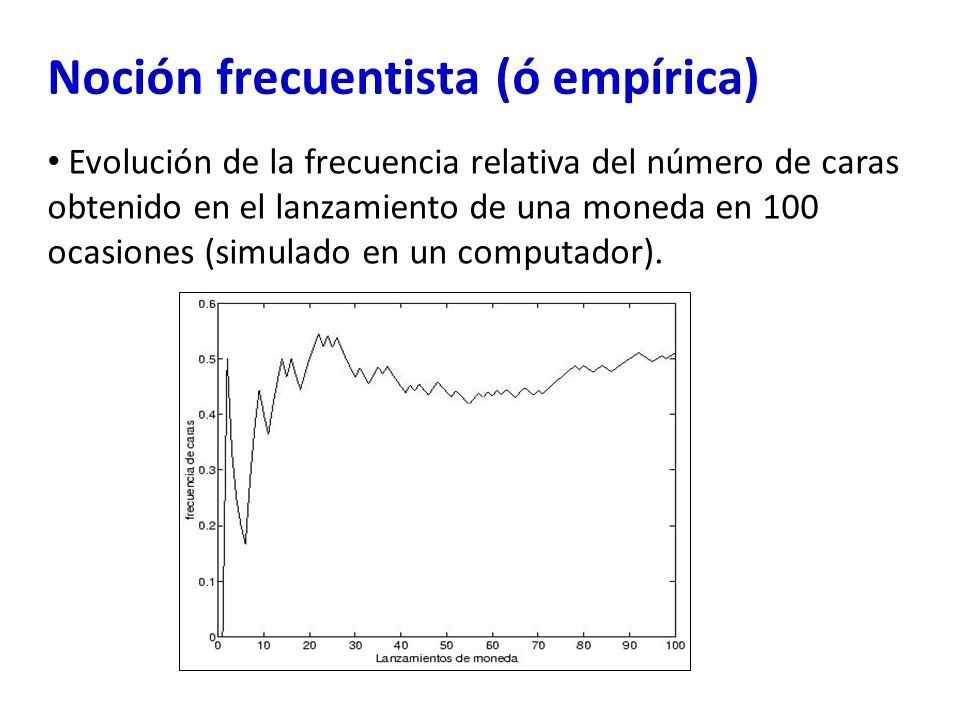 Noción frecuentista (ó empírica)

• Evolución de la frecuencia relativa del número de caras obtenido en el lanzamiento de una moneda en 100 ocasiones (simulado en un computador).

0.6
0.5
0.4
0.3
0.2
0.1
0
frecuencia de caras
0 10 20 30 40 50 60 70 80 90 100
Lanzamientos de moneda